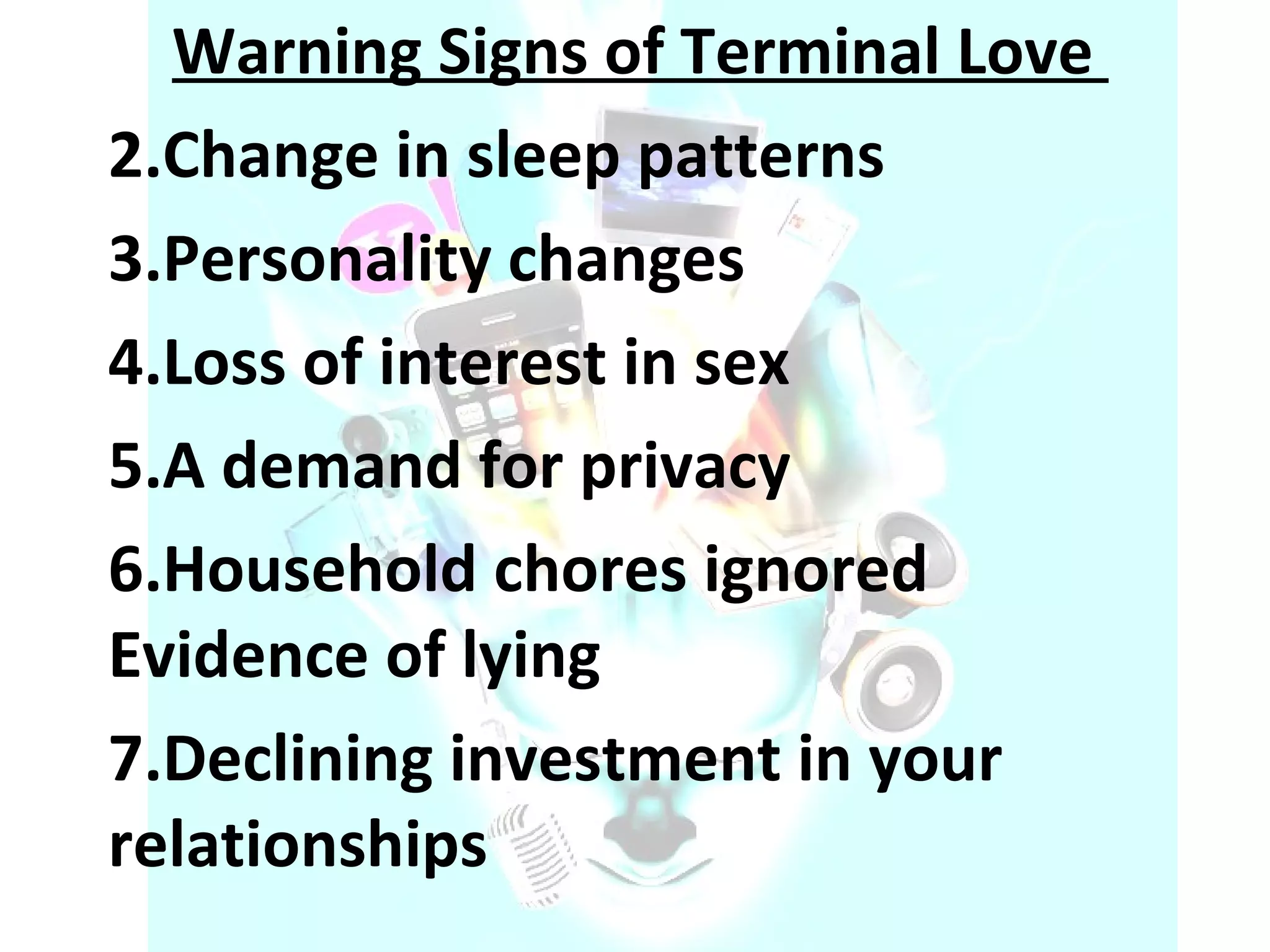 Warning Signs of Terminal Love

2.Change in sleep patterns

3.Personality changes

4.Loss of interest in sex

5.A demand for privacy

6.Household chores ignored
Evidence of lying

7.Declining investment in your relationships